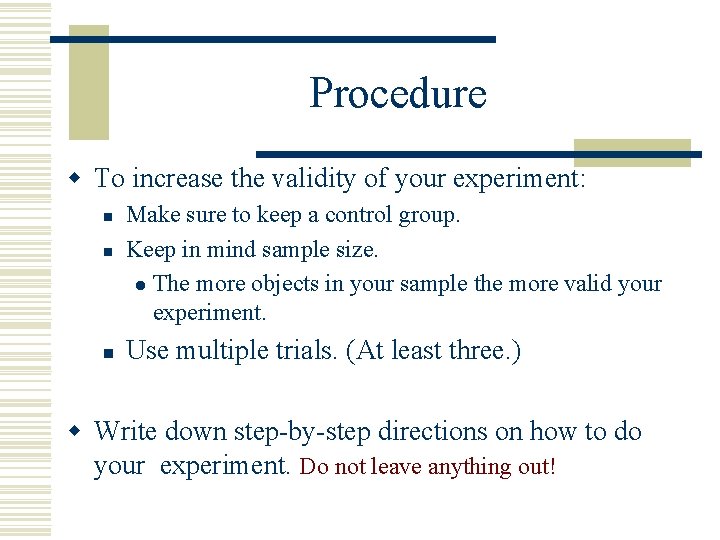 Procedure

To increase the validity of your experiment:

Make sure to keep a control group.

Keep in mind sample size.

The more objects in your sample the more valid your experiment.

Use multiple trials. (At least three.)

Write down step-by-step directions on how to do your experiment. Do not leave anything out!